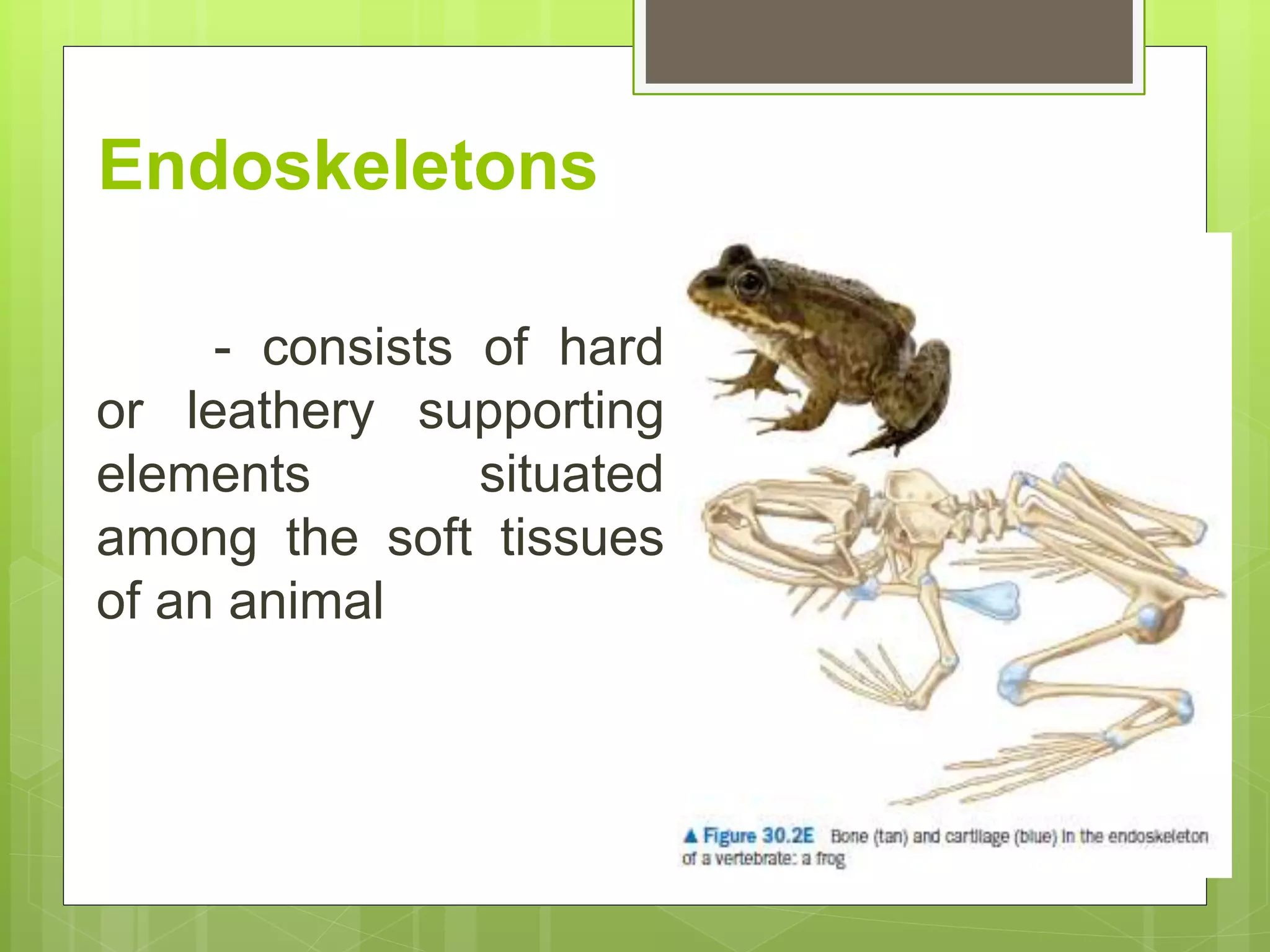 Endoskeletons

- consists of hard or leathery supporting elements situated among the soft tissues of an animal

▲ Figure 30.2E Bone (tan) and cartilage (blue) in the endoskeleton of a vertebrate: a frog